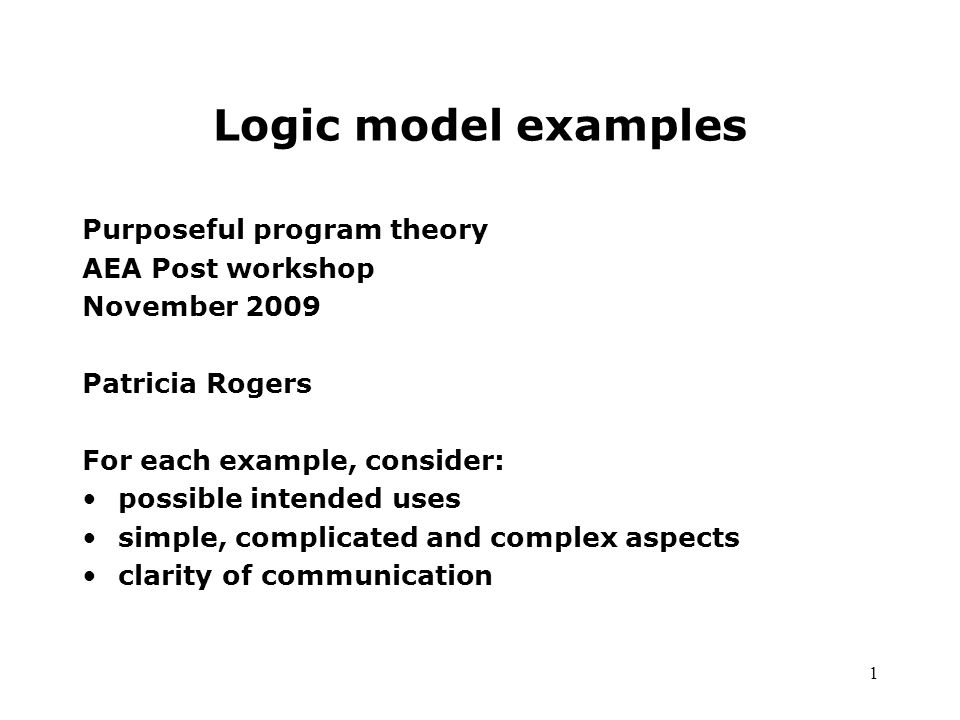 Logic model examples

Purposeful program theory
AEA Post workshop
November 2009

Patricia Rogers

For each example, consider:
• possible intended uses
• simple, complicated and complex aspects
• clarity of communication

1